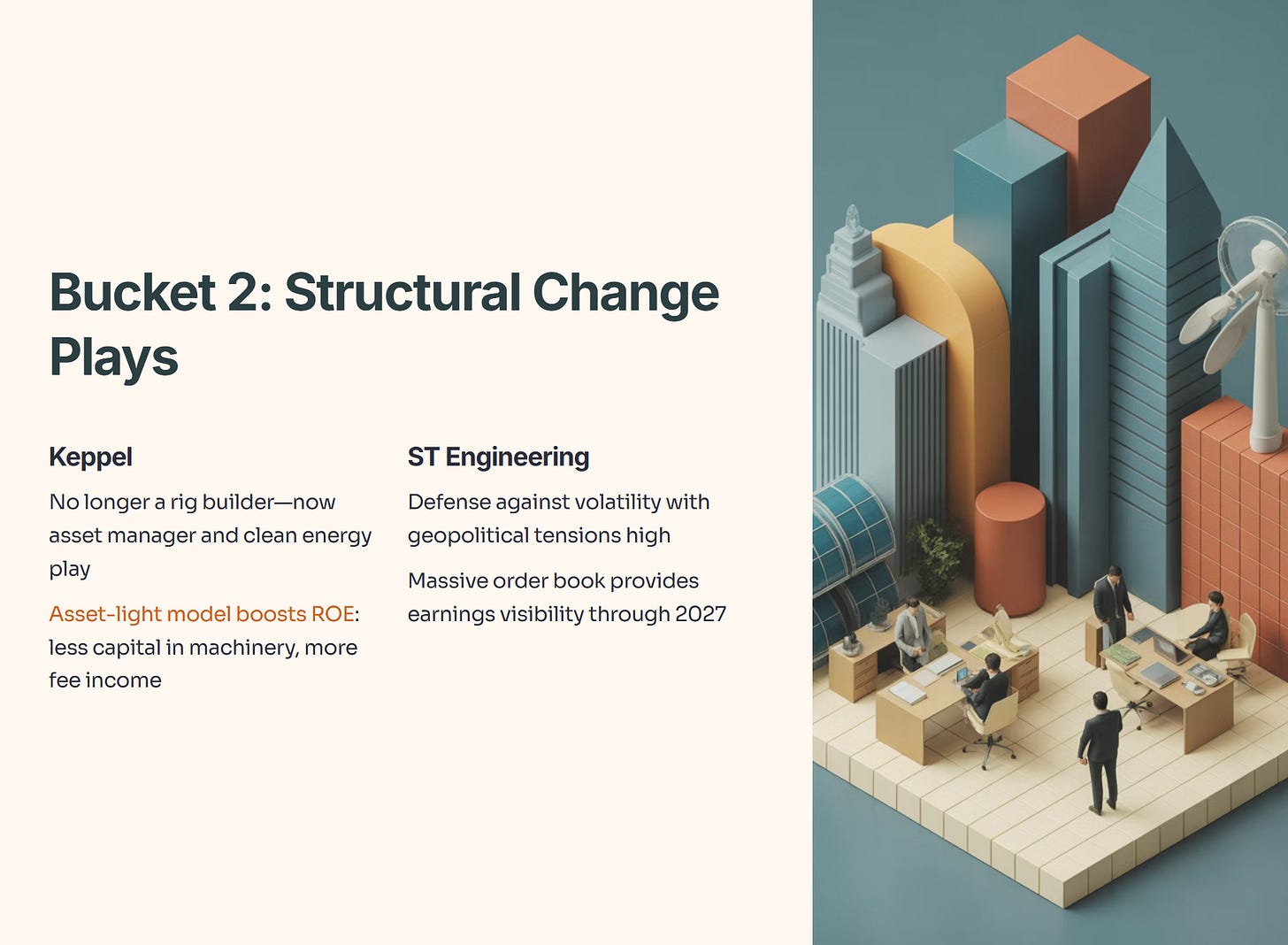 Bucket 2: Structural Change Plays

Keppel

No longer a rig builder—now asset manager and clean energy play

Asset-light model boosts ROE: less capital in machinery, more fee income

ST Engineering

Defense against volatility with geopolitical tensions high

Massive order book provides earnings visibility through 2027